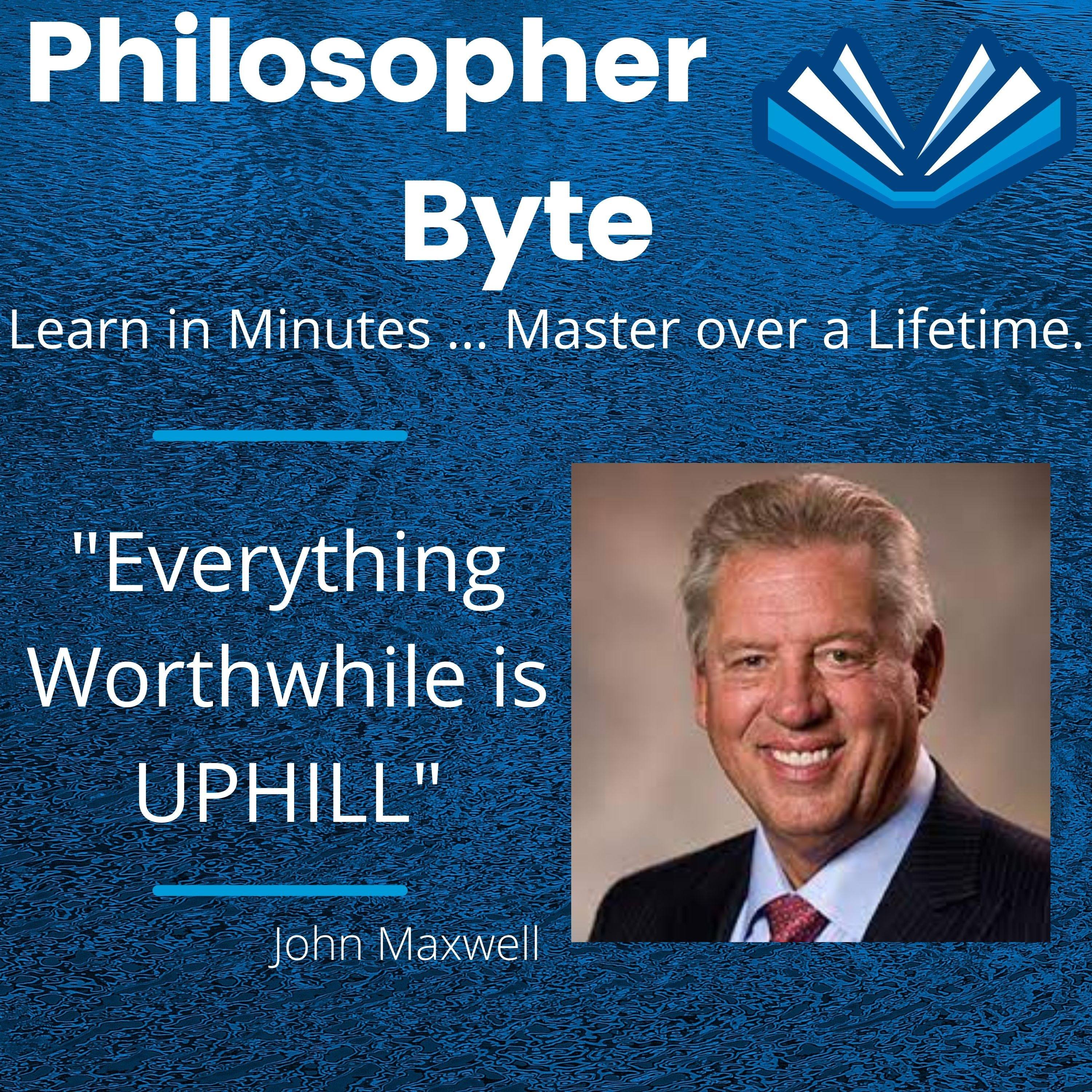 Philosopher Byte

Learn in Minutes ... Master over a Lifetime.

"Everything Worthwhile is UPHILL"

John Maxwell